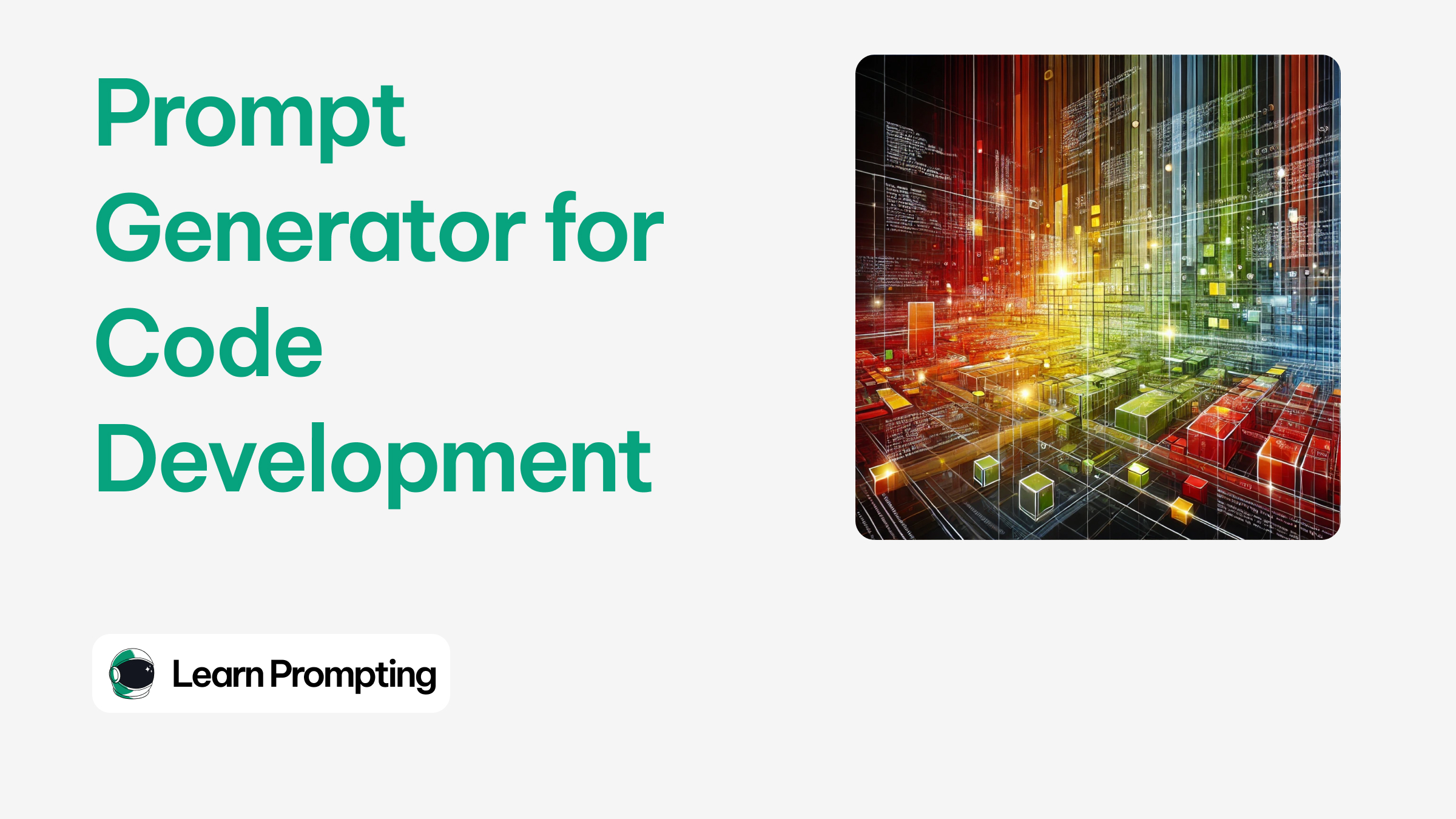 Prompt Generator for Code Development

Learn Prompting